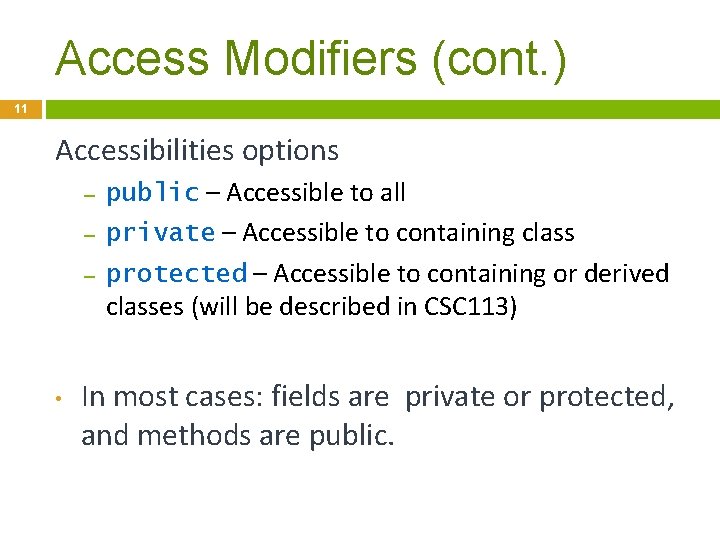 Access Modifiers (cont.)

11

Accessibilities options

– public – Accessible to all

– private – Accessible to containing class

– protected – Accessible to containing or derived classes (will be described in CSC113)

• In most cases: fields are private or protected, and methods are public.